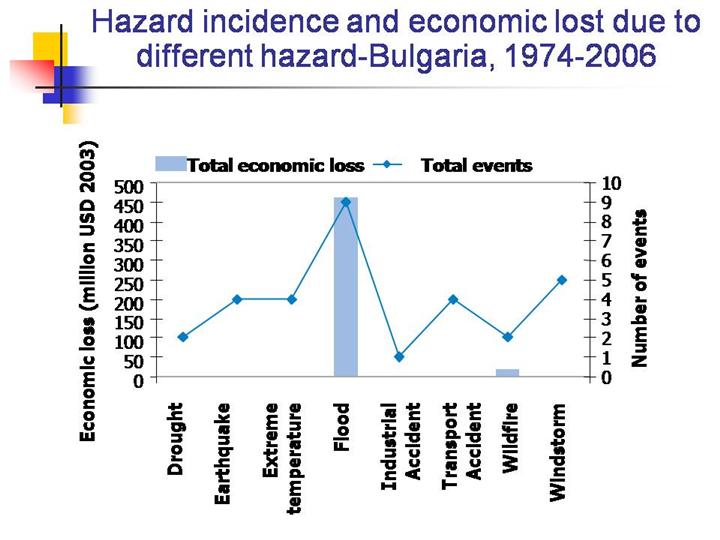 Hazard incidence and economic lost due to different hazard-Bulgaria, 1974-2006

Total economic loss
Total events

Economic loss (million USD 2003)
500
450
400
350
300
250
200
150
100
50
0

Number of events
10
9
8
7
6
5
4
3
2
1
0

Drought
Earthquake
Extreme temperature
Flood
Industrial Accident
Transport Accident
Wildfire
Windstorm